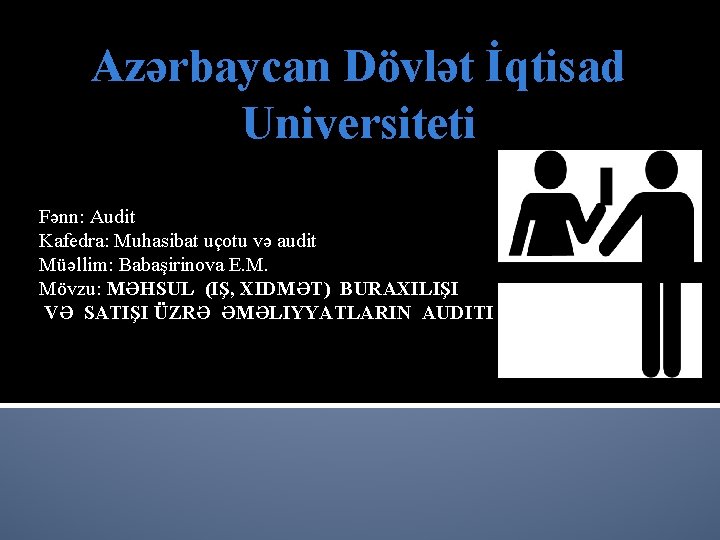 Azərbaycan Dövlət İqtisad Universiteti

Fənn: Audit
Kafedra: Muhasibat uçotu və audit
Müəllim: Babaşirinova E.M.
Mövzu: MƏHSUL (IŞ, XIDMƏT) BURAXILIŞI VƏ SATIŞI ÜZRƏ ƏMƏLIYYATLARIN AUDITI